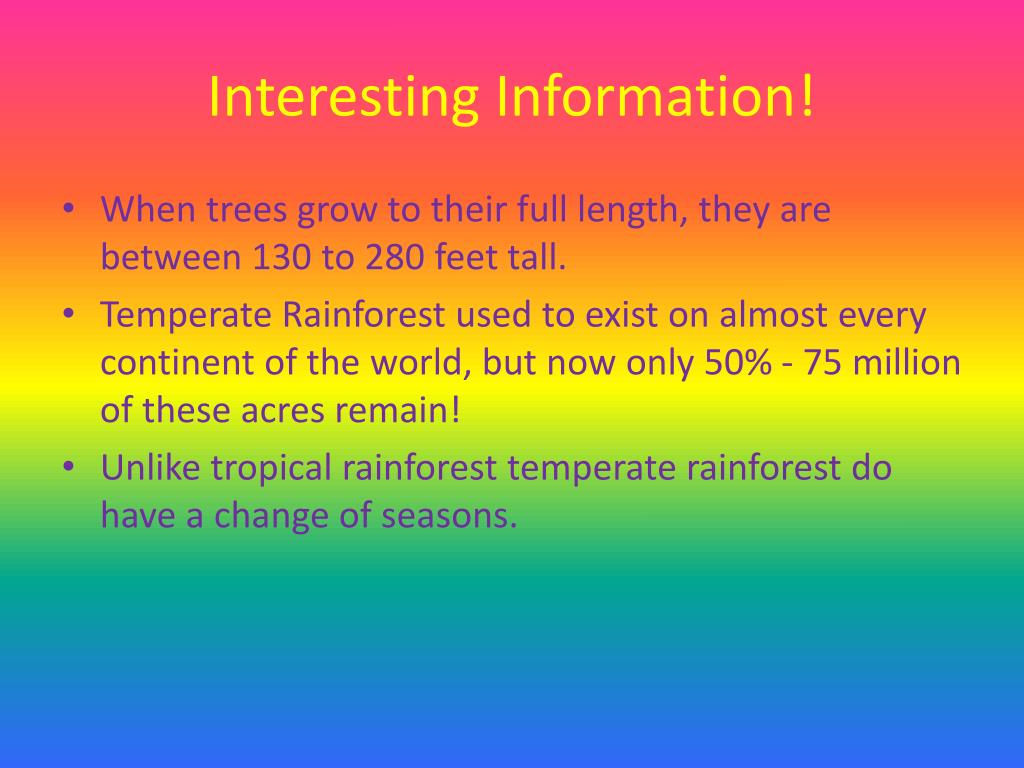 Interesting Information!

• When trees grow to their full length, they are between 130 to 280 feet tall.
• Temperate Rainforest used to exist on almost every continent of the world, but now only 50% - 75 million of these acres remain!
• Unlike tropical rainforest temperate rainforest do have a change of seasons.